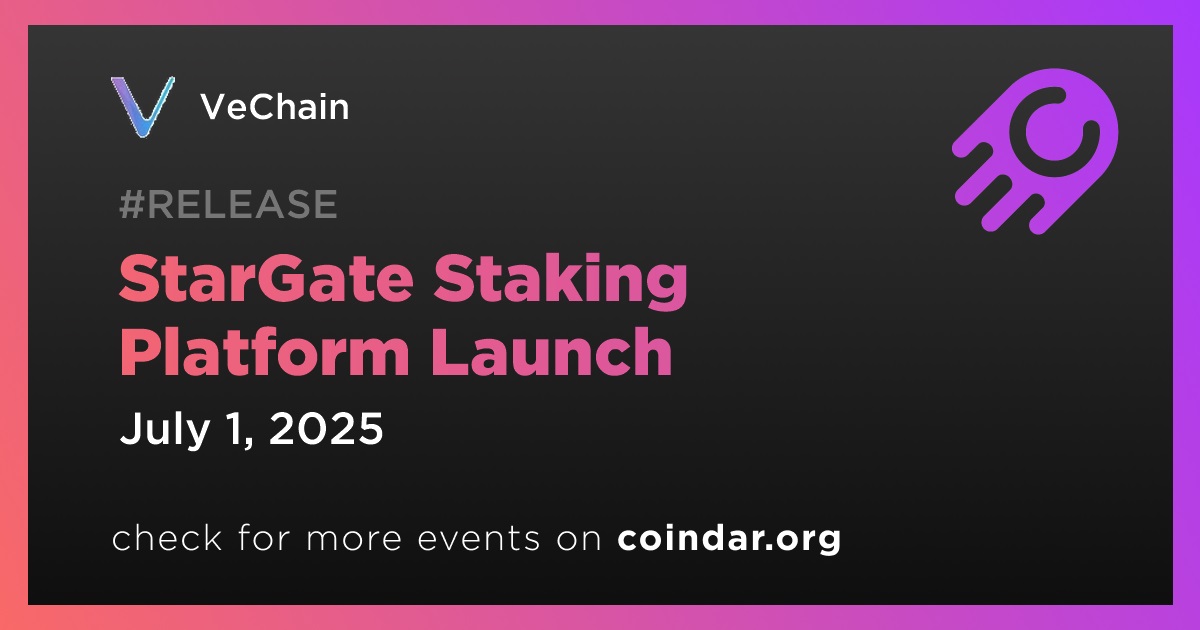 VeChain

#RELEASE

StarGate Staking Platform Launch

July 1, 2025

check for more events on coindar.org